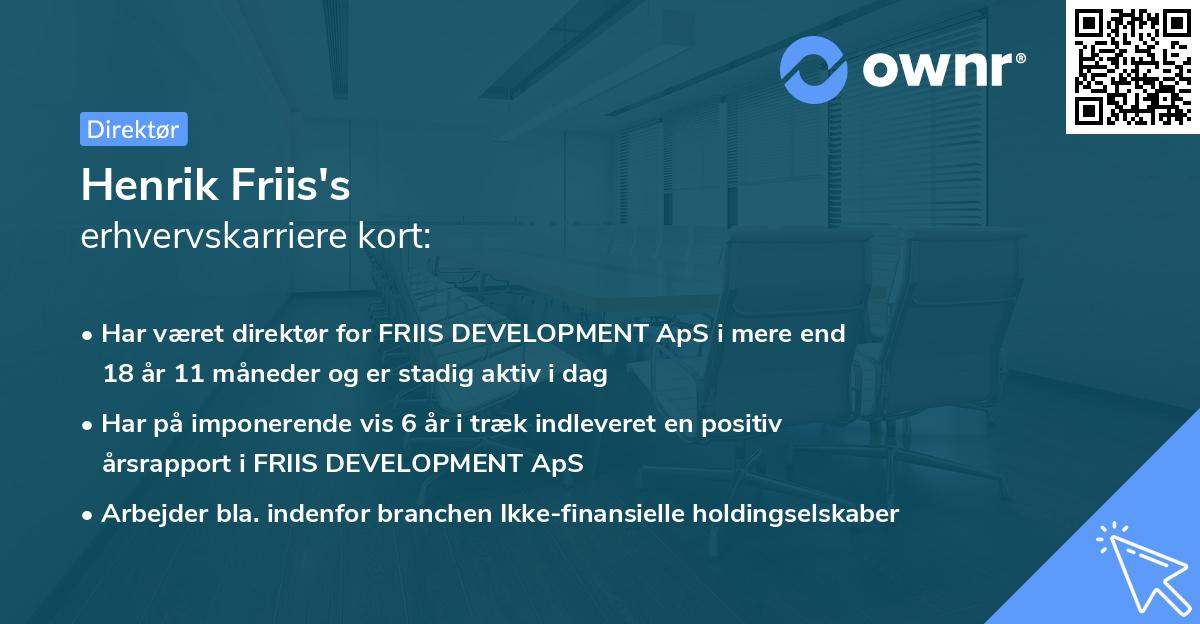 ownr®

Direktør

Henrik Friis's
erhvervskarriere kort:

• Har været direktør for FRIIS DEVELOPMENT ApS i mere end 18 år 11 måneder og er stadig aktiv i dag

• Har på imponerende vis 6 år i træk indleveret en positiv årsrapport i FRIIS DEVELOPMENT ApS

• Arbejder bla. indenfor branchen Ikke-finansielle holdingselskaber